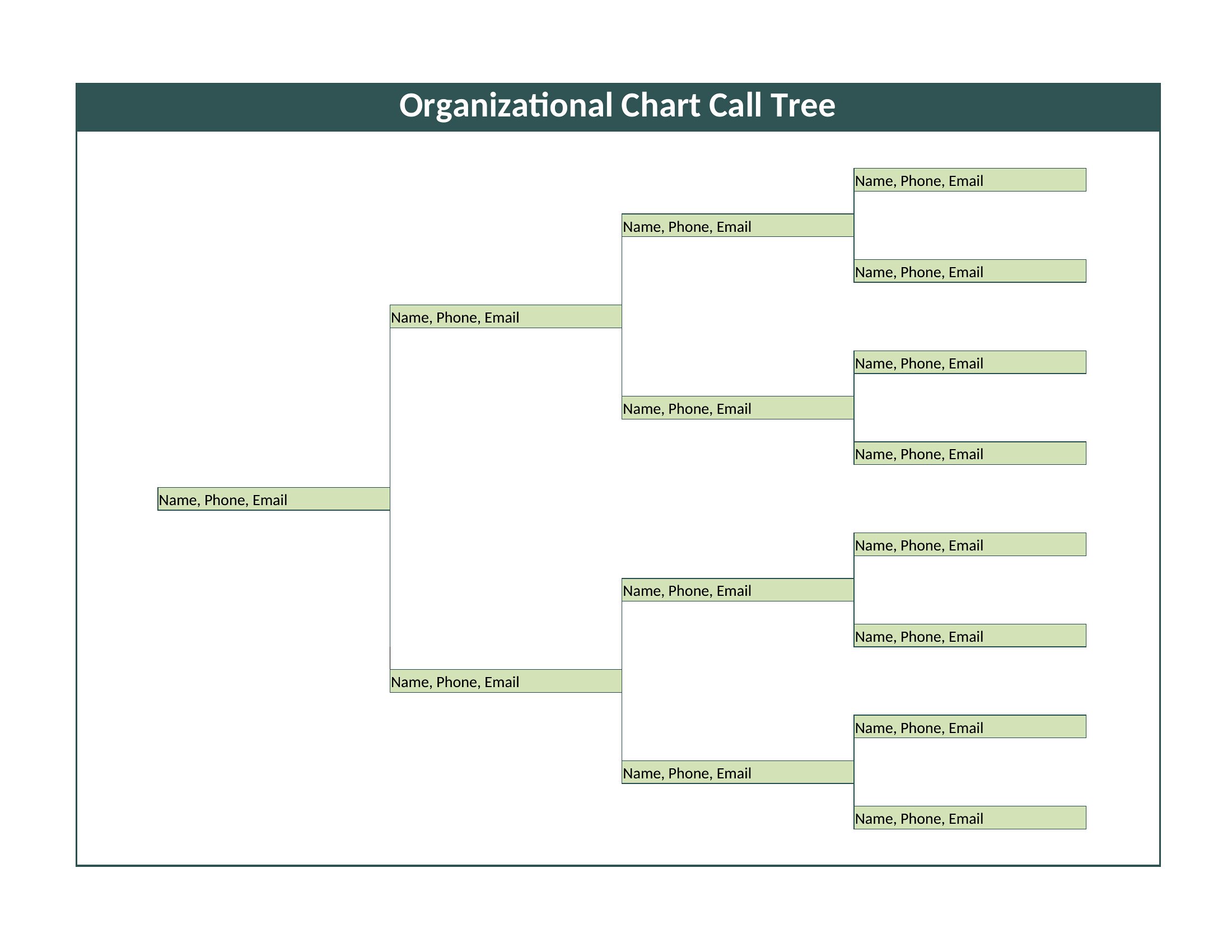 Organizational Chart Call Tree

Name, Phone, Email

Name, Phone, Email

Name, Phone, Email

Name, Phone, Email

Name, Phone, Email

Name, Phone, Email

Name, Phone, Email

Name, Phone, Email

Name, Phone, Email

Name, Phone, Email

Name, Phone, Email

Name, Phone, Email

Name, Phone, Email

Name, Phone, Email

Name, Phone, Email